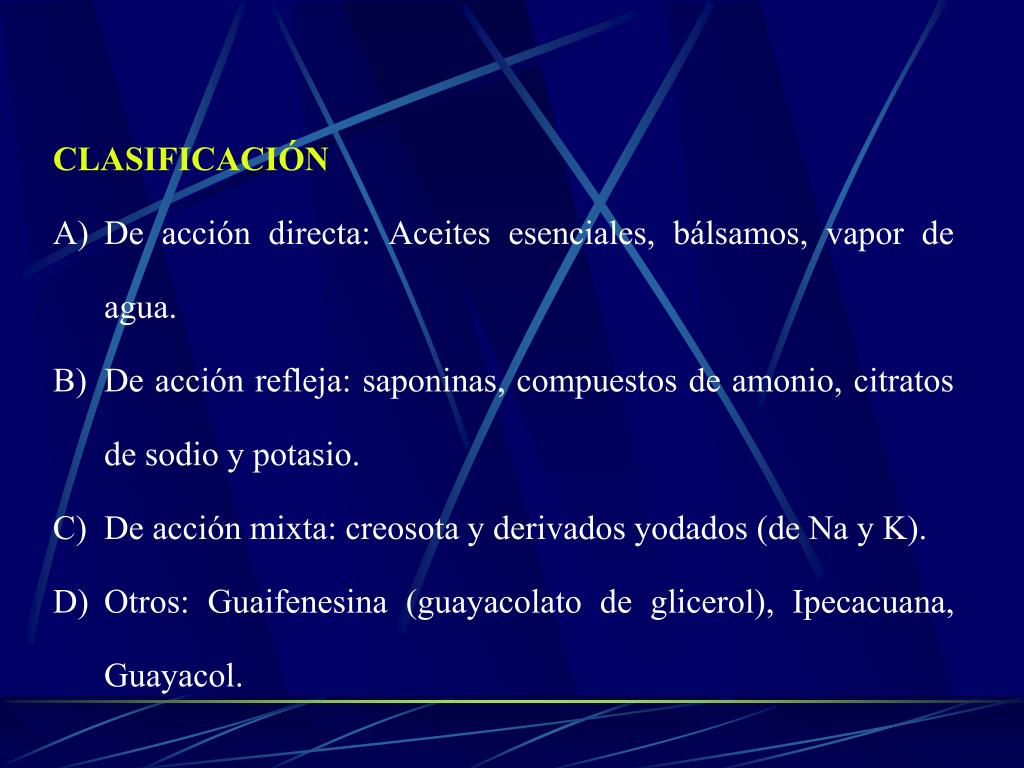 CLASIFICACIÓN

A) De acción directa: Aceites esenciales, bálsamos, vapor de agua.

B) De acción refleja: saponinas, compuestos de amonio, citratos de sodio y potasio.

C) De acción mixta: creosota y derivados yodados (de Na y K).

D) Otros: Guaifenesina (guayacolato de glicerol), Ipecacuana, Guayacol.